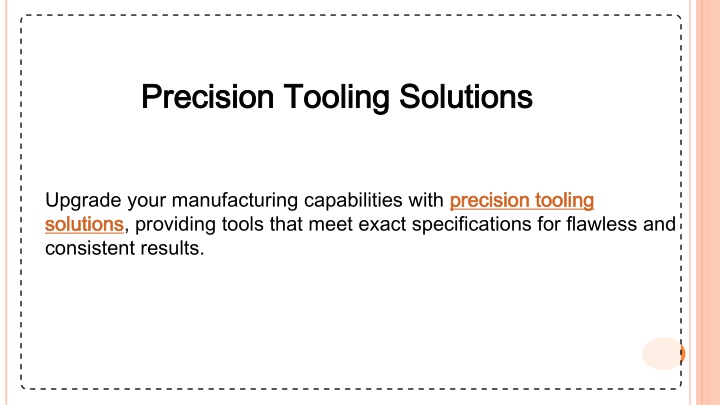 Precision Tooling Solutions

Upgrade your manufacturing capabilities with precision tooling solutions, providing tools that meet exact specifications for flawless and consistent results.